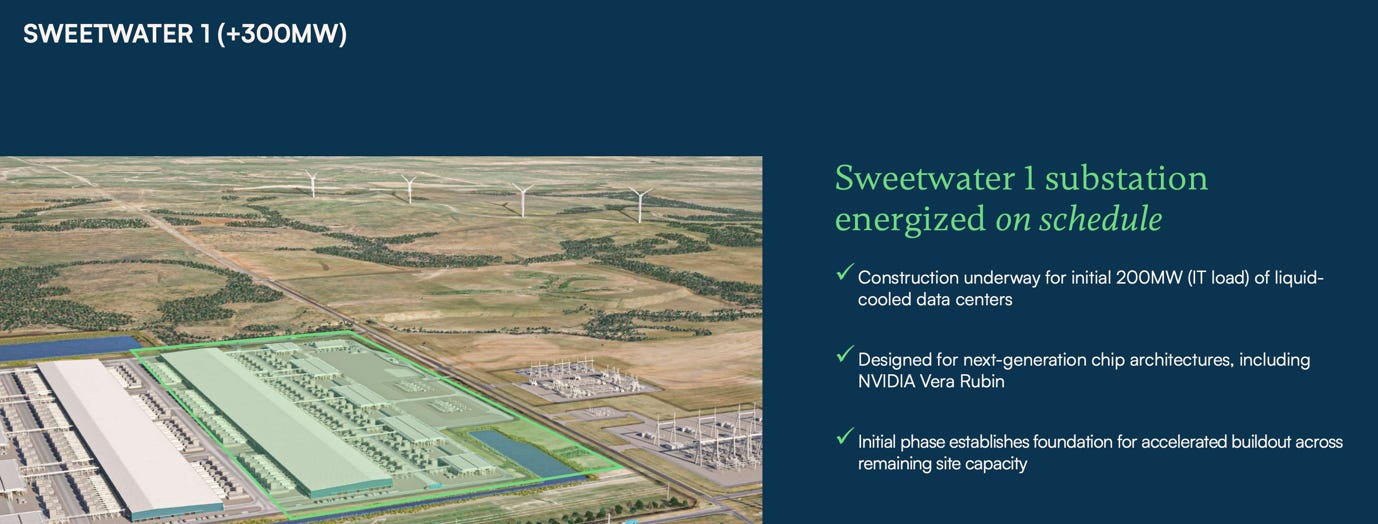 SWEETWATER 1 (+300MW)

Sweetwater 1 substation energized on schedule

✓ Construction underway for initial 200MW (IT load) of liquid-cooled data centers

✓ Designed for next-generation chip architectures, including NVIDIA Vera Rubin

✓ Initial phase establishes foundation for accelerated buildout across remaining site capacity